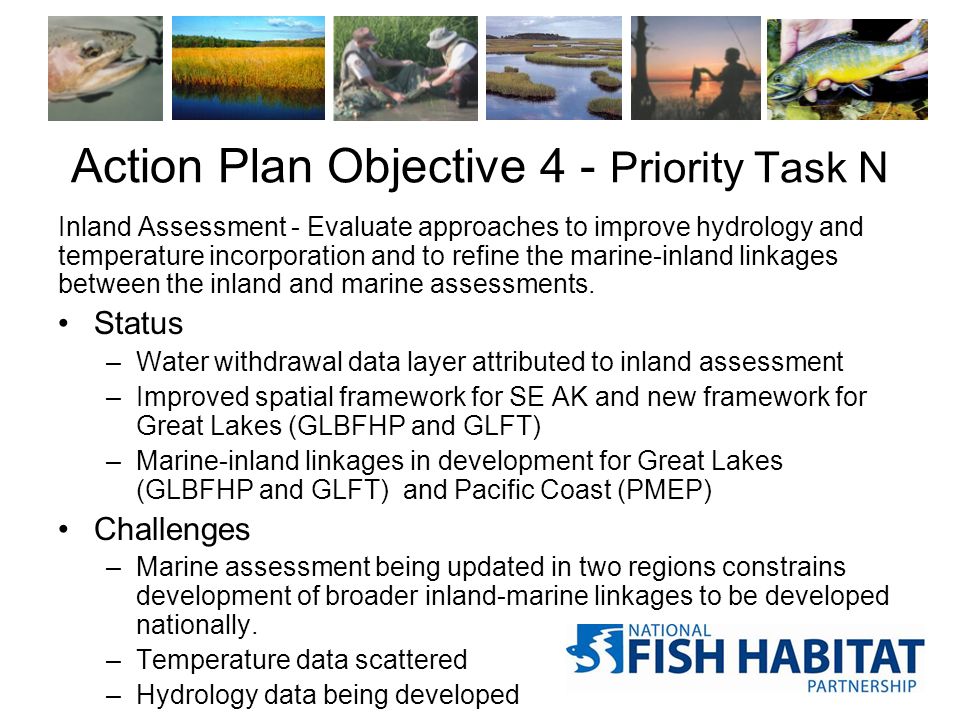 Action Plan Objective 4 - Priority Task N

Inland Assessment - Evaluate approaches to improve hydrology and temperature incorporation and to refine the marine-inland linkages between the inland and marine assessments.

• Status
– Water withdrawal data layer attributed to inland assessment
– Improved spatial framework for SE AK and new framework for Great Lakes (GLBFHP and GLFT)
– Marine-inland linkages in development for Great Lakes (GLBFHP and GLFT) and Pacific Coast (PMEP)

• Challenges
– Marine assessment being updated in two regions constrains development of broader inland-marine linkages to be developed nationally.
– Temperature data scattered
– Hydrology data being developed

NATIONAL FISH HABITAT PARTNERSHIP